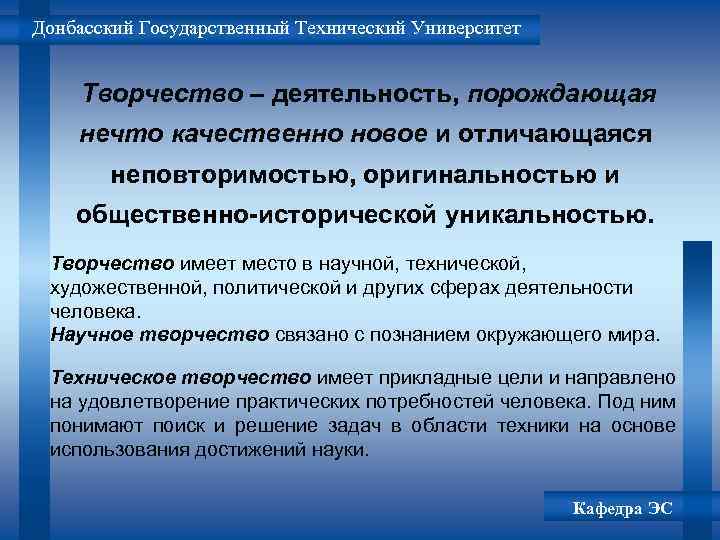 Донбасский Государственный Технический Университет

Творчество – деятельность, порождающая нечто качественно новое и отличающаяся неповторимостью, оригинальностью и общественно-исторической уникальностью.

Творчество имеет место в научной, технической, художественной, политической и других сферах деятельности человека.
Научное творчество связано с познанием окружающего мира.

Техническое творчество имеет прикладные цели и направлено на удовлетворение практических потребностей человека. Под ним понимают поиск и решение задач в области техники на основе использования достижений науки.

Кафедра ЭС